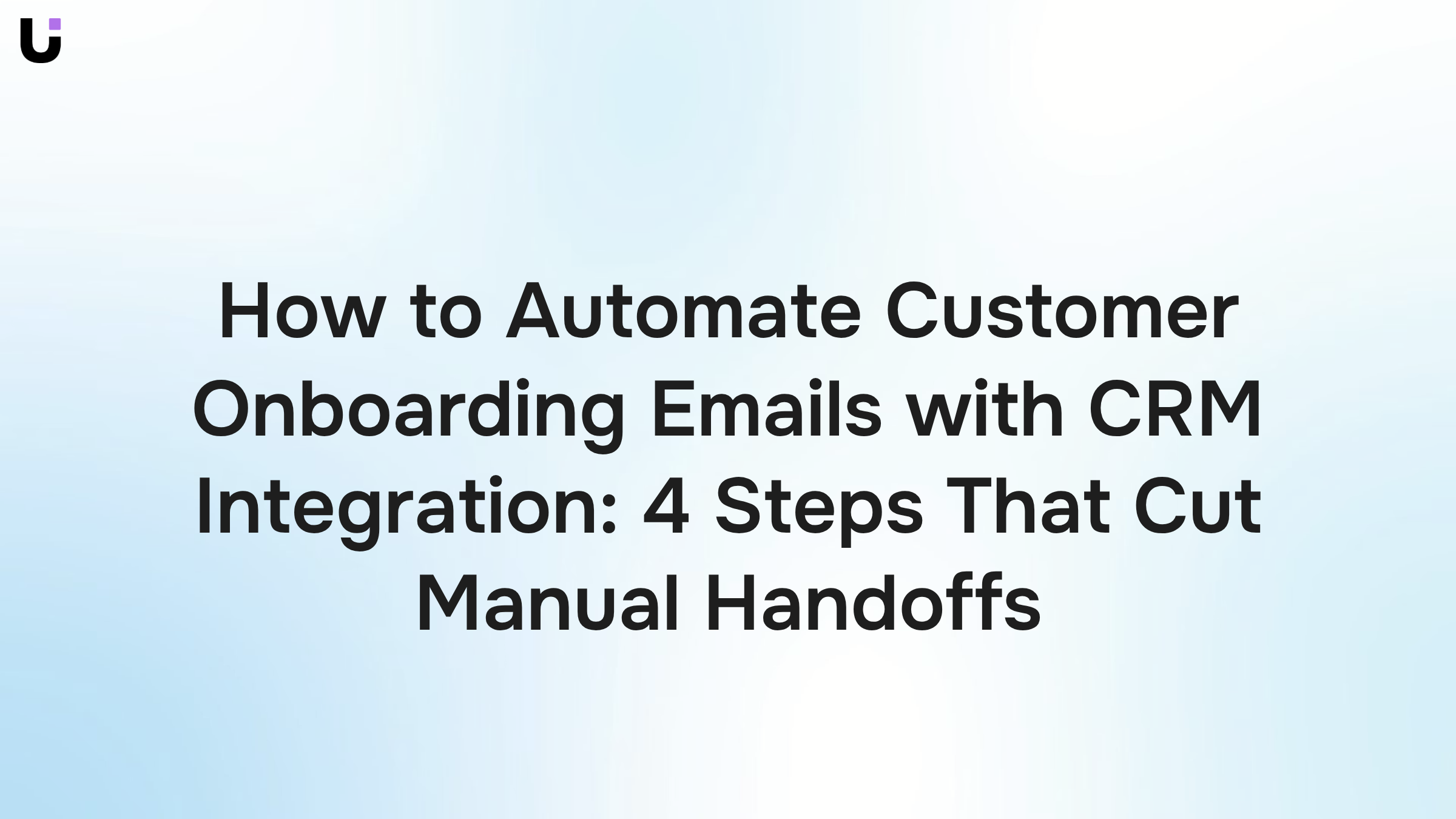 How to Automate Customer Onboarding Emails with CRM Integration: 4 Steps That Cut Manual Handoffs